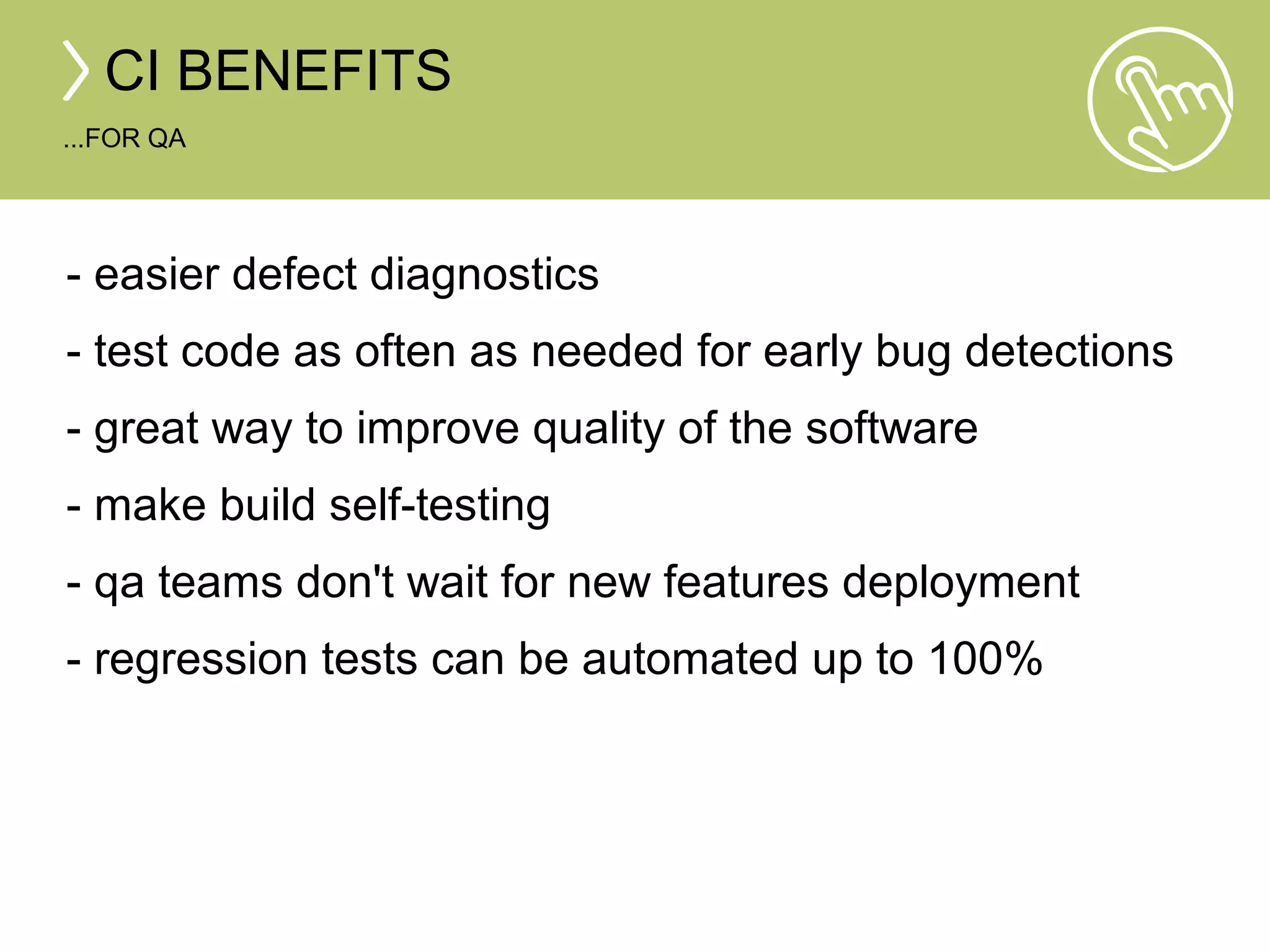 CI BENEFITS

...FOR QA

- easier defect diagnostics

- test code as often as needed for early bug detections

- great way to improve quality of the software

- make build self-testing

- qa teams don't wait for new features deployment

- regression tests can be automated up to 100%